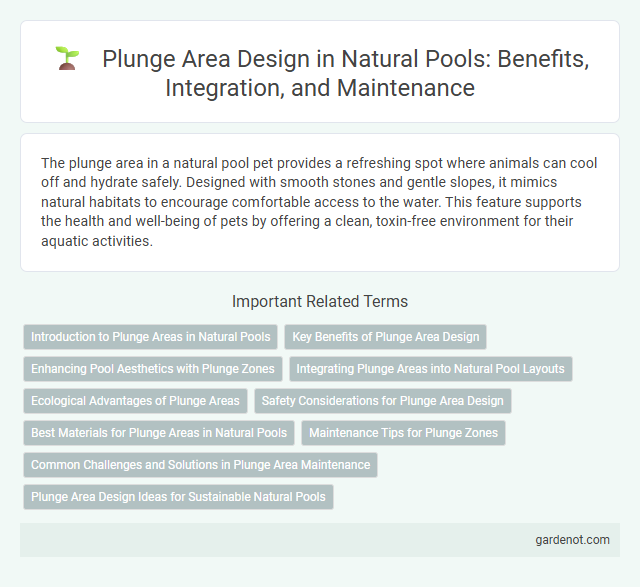 Plunge Area Design in Natural Pools: Benefits, Integration, and Maintenance

The plunge area in a natural pool pet provides a refreshing spot where animals can cool off and hydrate safely. Designed with smooth stones and gentle slopes, it mimics natural habitats to encourage comfortable access to the water. This feature supports the health and well-being of pets by offering a clean, toxin-free environment for their aquatic activities.

Important Related Terms

Introduction to Plunge Areas in Natural Pools
Key Benefits of Plunge Area Design
Enhancing Pool Aesthetics with Plunge Zones
Integrating Plunge Areas into Natural Pool Layouts
Ecological Advantages of Plunge Areas
Safety Considerations for Plunge Area Design
Best Materials for Plunge Areas in Natural Pools
Maintenance Tips for Plunge Zones
Common Challenges and Solutions in Plunge Area Maintenance
Plunge Area Design Ideas for Sustainable Natural Pools

gardenot.com